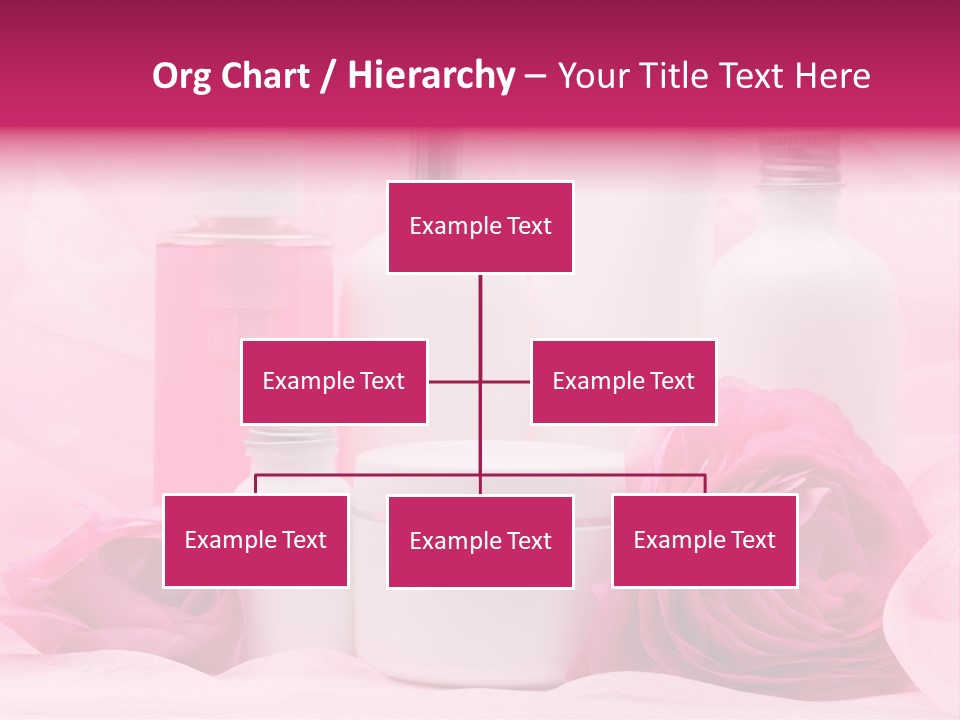 Org Chart / Hierarchy – Your Title Text Here

Example Text

Example Text

Example Text

Example Text

Example Text

Example Text